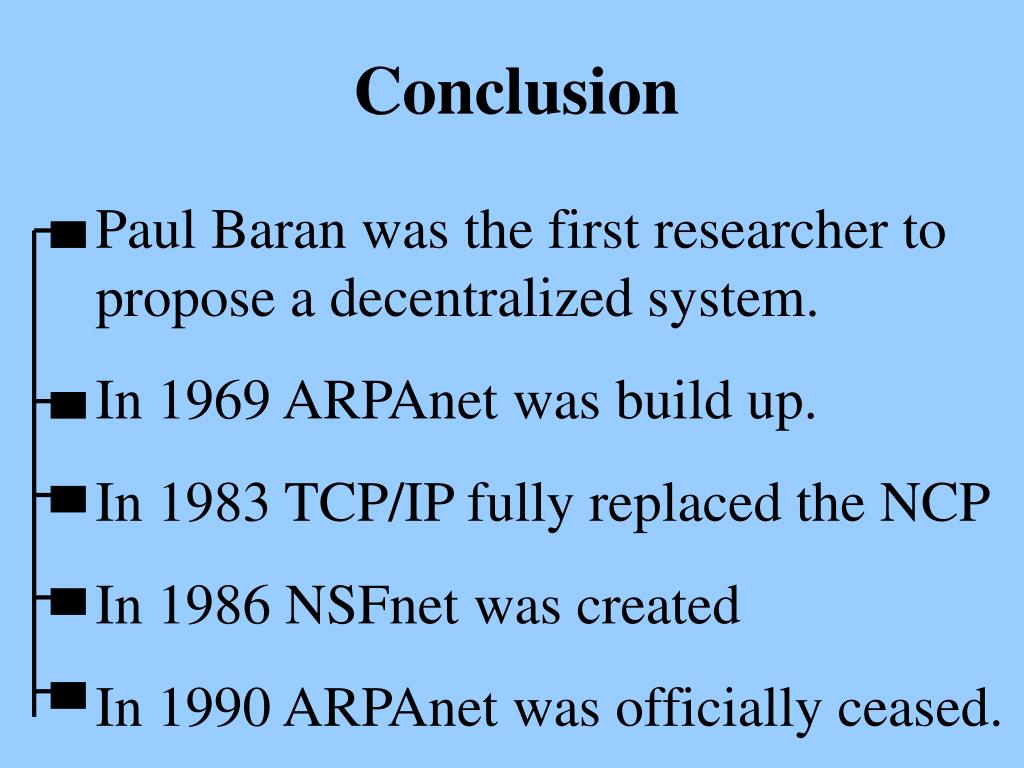 Conclusion

Paul Baran was the first researcher to propose a decentralized system.

In 1969 ARPAnet was build up.

In 1983 TCP/IP fully replaced the NCP

In 1986 NSFnet was created

In 1990 ARPAnet was officially ceased.